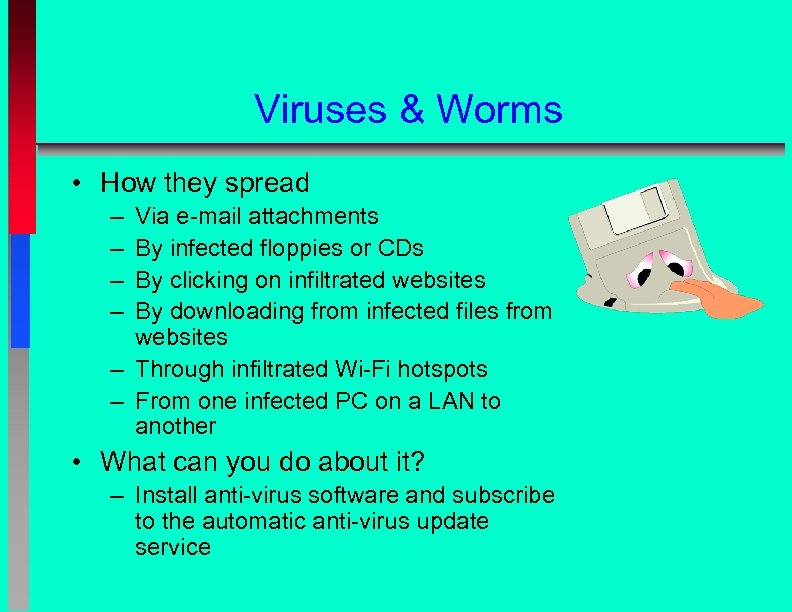 Viruses & Worms

• How they spread
– Via e-mail attachments
– By infected floppies or CDs
– By clicking on infiltrated websites
– By downloading from infected files from websites
– Through infiltrated Wi-Fi hotspots
– From one infected PC on a LAN to another

• What can you do about it?
– Install anti-virus software and subscribe to the automatic anti-virus update service